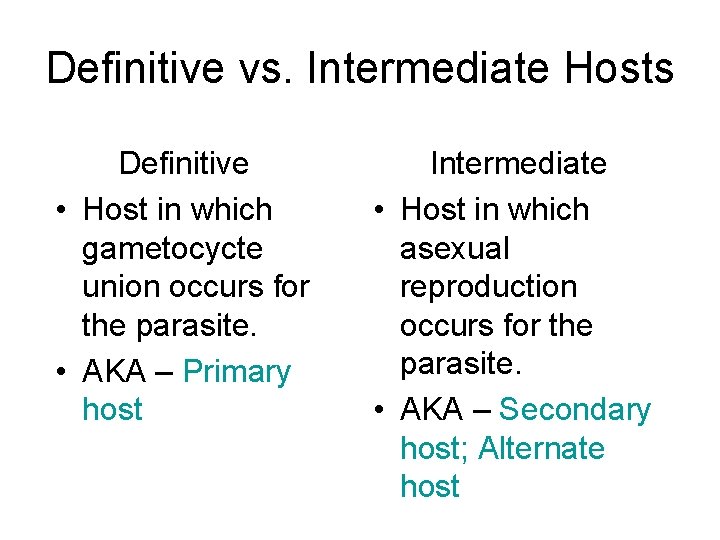 Definitive vs. Intermediate Hosts

Definitive

• Host in which gametocycte union occurs for the parasite.

• AKA – Primary host

Intermediate

• Host in which asexual reproduction occurs for the parasite.

• AKA – Secondary host; Alternate host